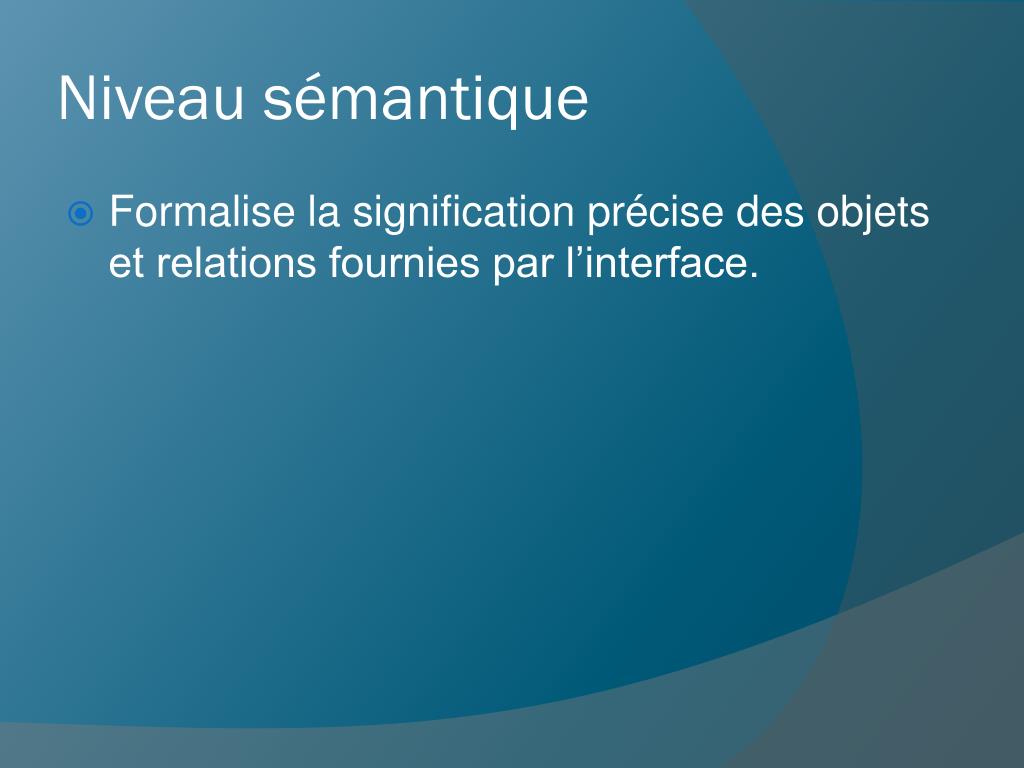 Niveau sémantique

Formalise la signification précise des objets et relations fournies par l’interface.